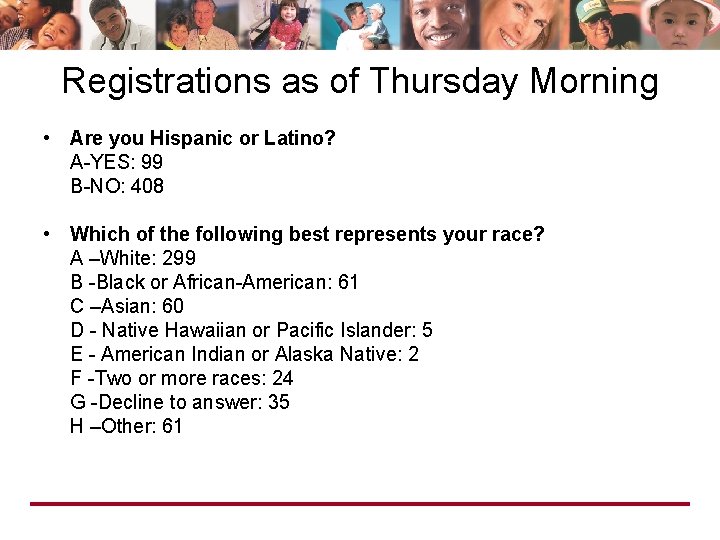 Registrations as of Thursday Morning

• Are you Hispanic or Latino?
A-YES: 99
B-NO: 408

• Which of the following best represents your race?
A –White: 299
B -Black or African-American: 61
C –Asian: 60
D - Native Hawaiian or Pacific Islander: 5
E - American Indian or Alaska Native: 2
F -Two or more races: 24
G -Decline to answer: 35
H –Other: 61